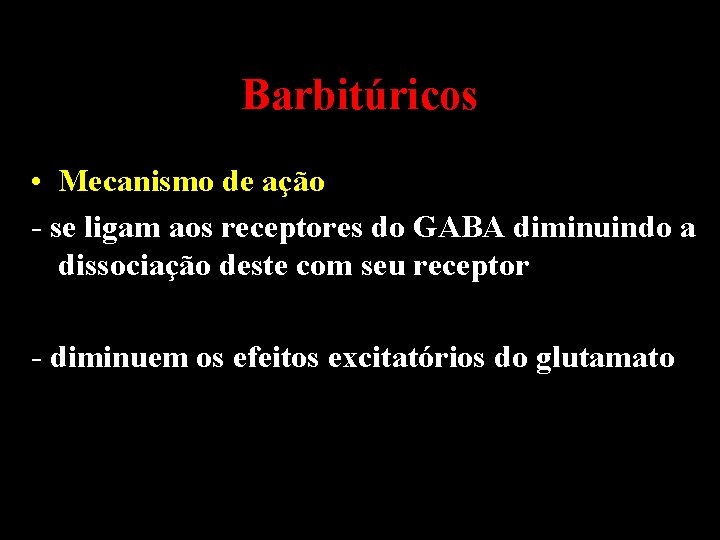 Barbitúricos

• Mecanismo de ação

- se ligam aos receptores do GABA diminuindo a dissociação deste com seu receptor

- diminuem os efeitos excitatórios do glutamato